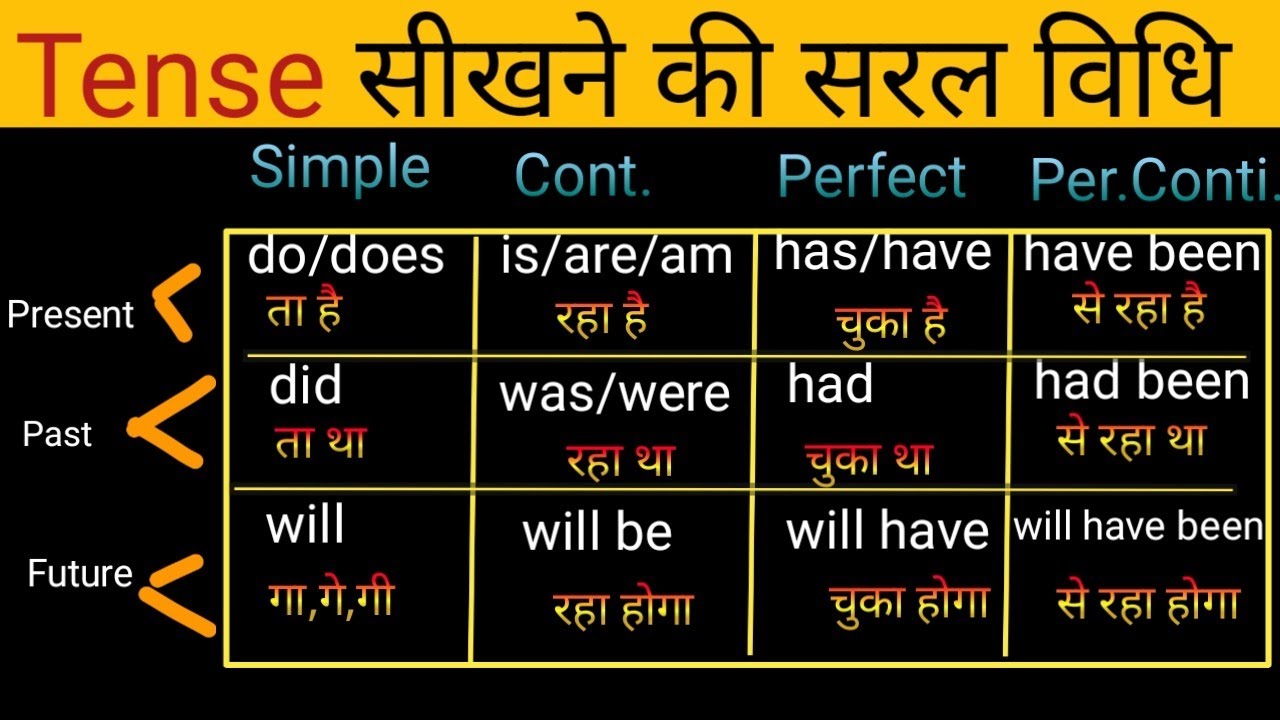 Tense सीखने की सरल विधि

| | Simple | Cont. | Perfect | Per.Conti. |
|---|---|---|---|---|
| Present | do/does ता है | is/are/am रहा है | has/have चुका है | have been से रहा है |
| Past | did ता था | was/were रहा था | had चुका था | had been से रहा था |
| Future | will गा,गे,गी | will be रहा होगा | will have चुका होगा | will have been से रहा होगा |